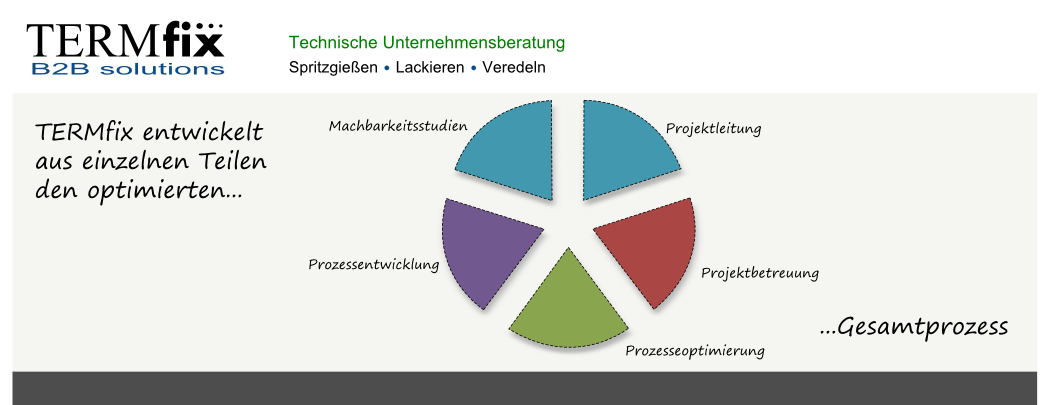 TERMfix
B2B solutions

Technische Unternehmensberatung
Spritzgießen • Lackieren • Veredeln

TERMfix entwickelt aus einzelnen Teilen den optimierten...

Machbarkeitsstudien
Projektleitung
Prozessentwicklung
Projektbetreuung
Prozesseoptimierung

...Gesamtprozess